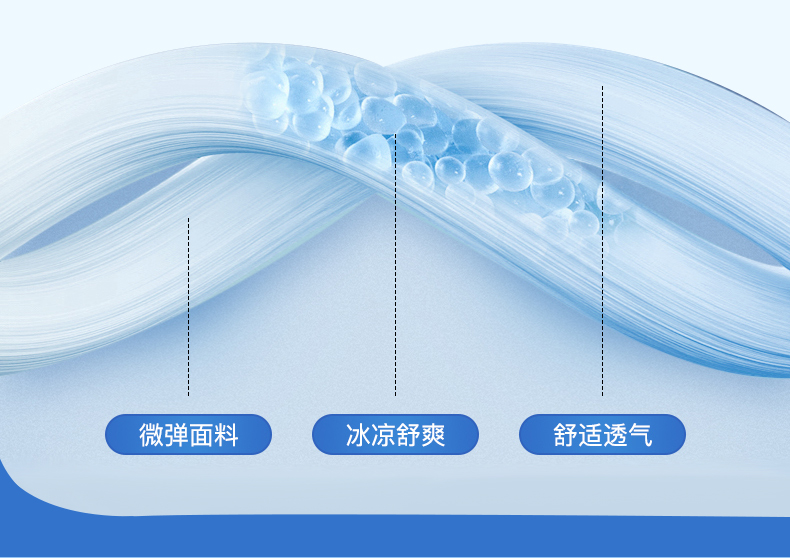 微弹面料

冰凉舒爽

舒适透气